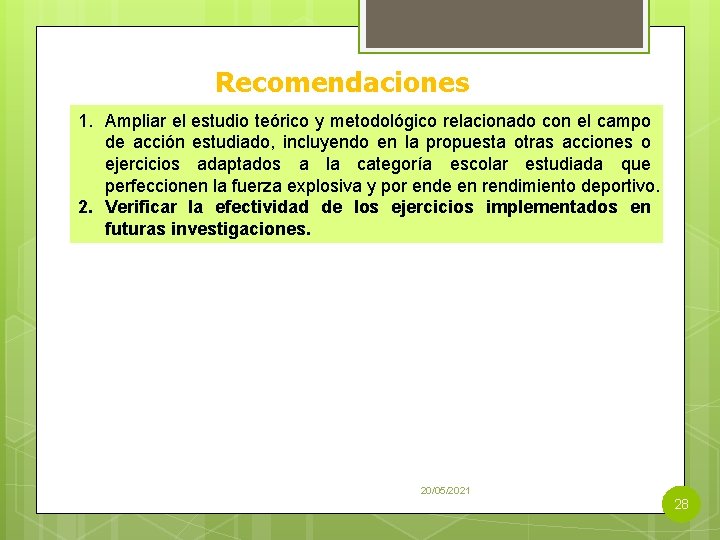 Recomendaciones

1. Ampliar el estudio teórico y metodológico relacionado con el campo de acción estudiado, incluyendo en la propuesta otras acciones o ejercicios adaptados a la categoría escolar estudiada que perfeccionen la fuerza explosiva y por ende en rendimiento deportivo.
2. Verificar la efectividad de los ejercicios implementados en futuras investigaciones.

20/05/2021

28